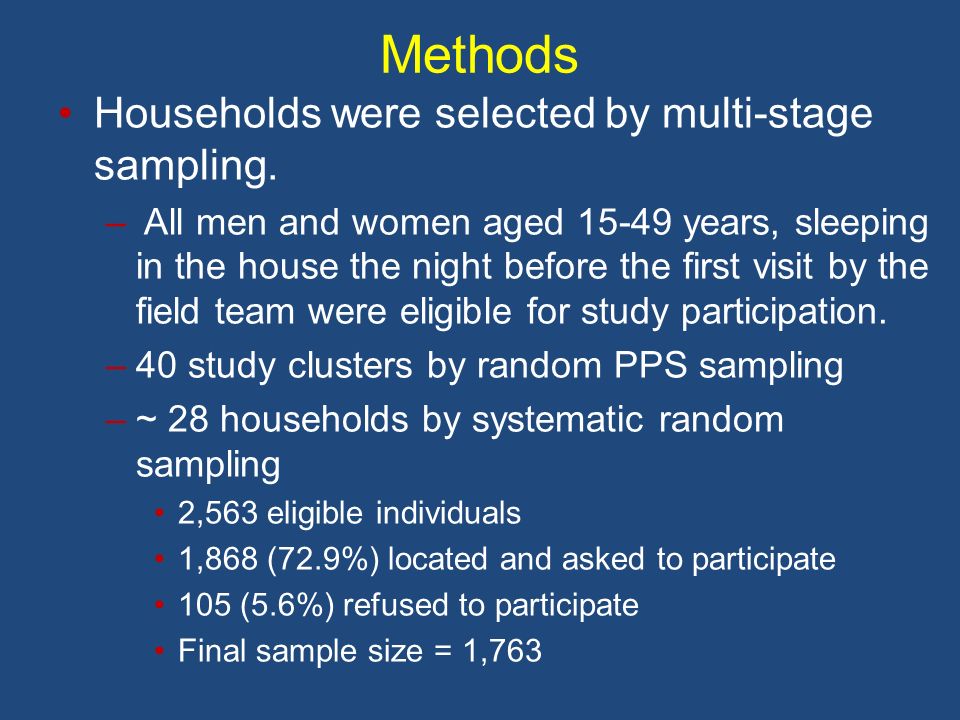 Methods

• Households were selected by multi-stage sampling.

– All men and women aged 15-49 years, sleeping in the house the night before the first visit by the field team were eligible for study participation.

– 40 study clusters by random PPS sampling

– ~ 28 households by systematic random sampling

• 2,563 eligible individuals

• 1,868 (72.9%) located and asked to participate

• 105 (5.6%) refused to participate

• Final sample size = 1,763